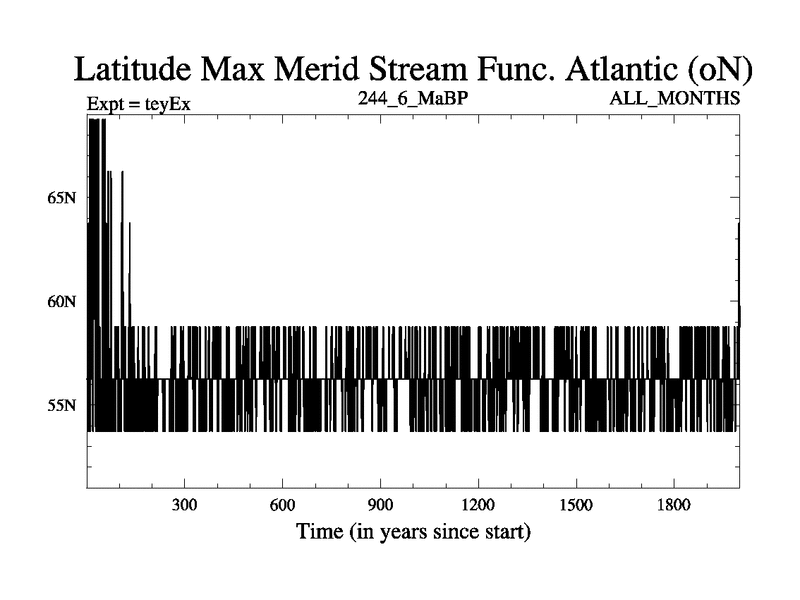 Latitude Max Merid Stream Func. Atlantic (oN)

Expt = teyEx

244_6_MaBP

ALL_MONTHS

65N

60N

55N

300

600

900

1200

1500

1800

Time (in years since start)